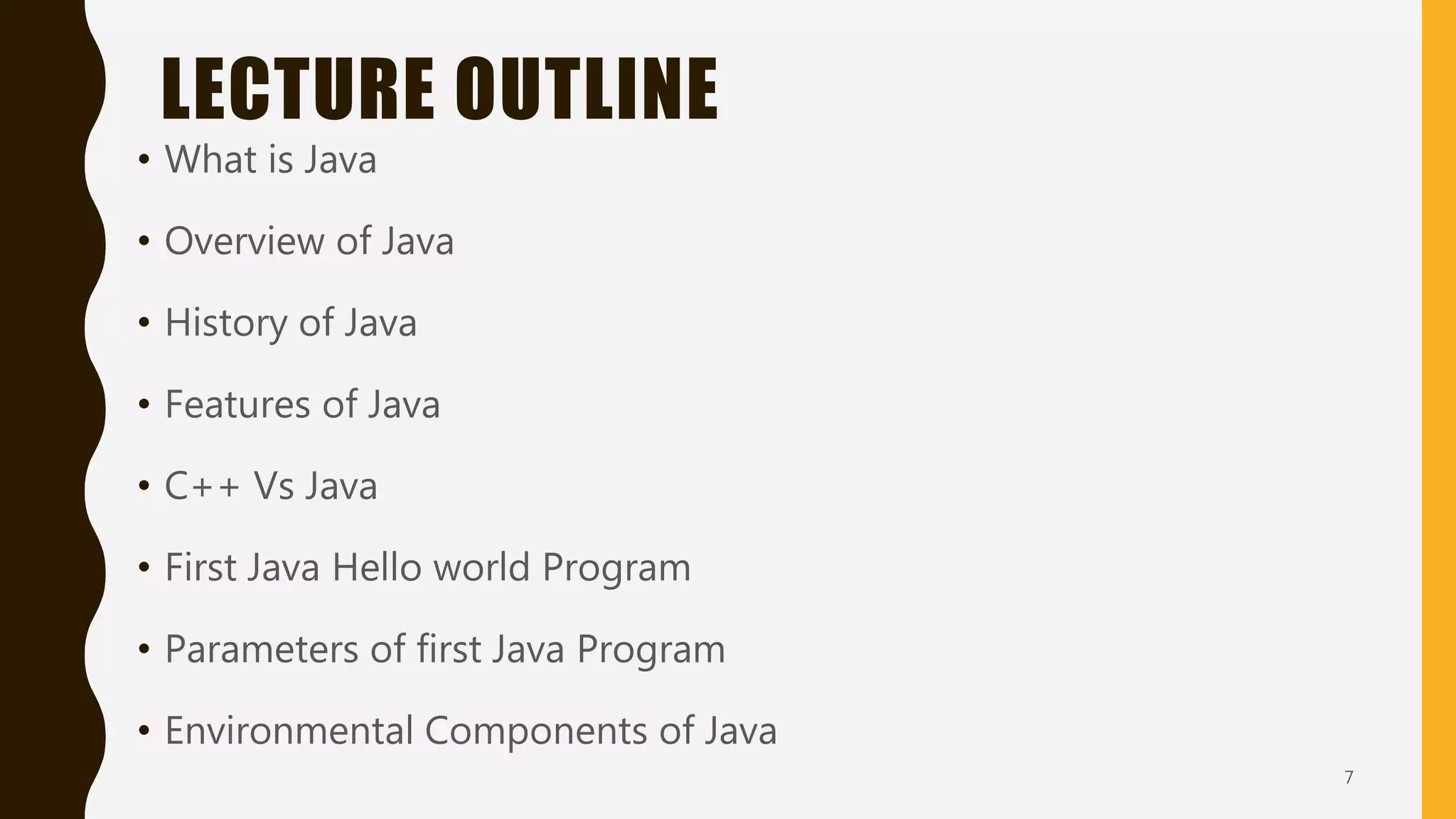 LECTURE OUTLINE

• What is Java

• Overview of Java

• History of Java

• Features of Java

• C++ Vs Java

• First Java Hello world Program

• Parameters of first Java Program

• Environmental Components of Java

7